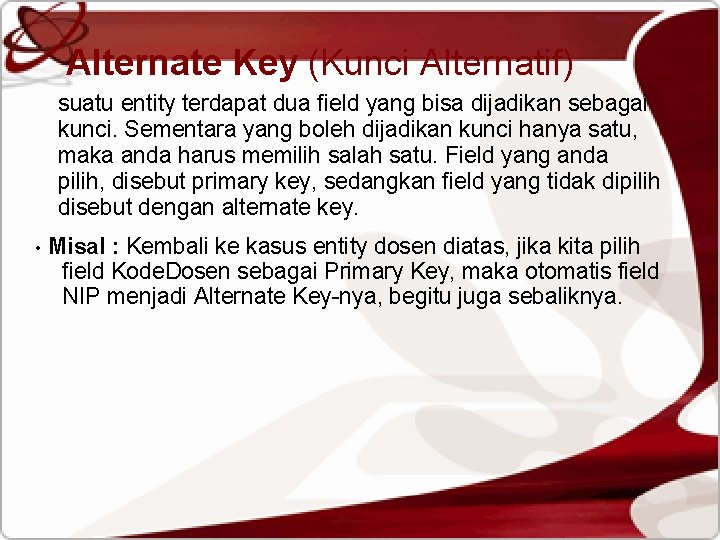 Alternate Key (Kunci Alternatif)

suatu entity terdapat dua field yang bisa dijadikan sebagai kunci. Sementara yang boleh dijadikan kunci hanya satu, maka anda harus memilih salah satu. Field yang anda pilih, disebut primary key, sedangkan field yang tidak dipilih disebut dengan alternate key.

• Misal : Kembali ke kasus entity dosen diatas, jika kita pilih field KodeDosen sebagai Primary Key, maka otomatis field NIP menjadi Alternate Key-nya, begitu juga sebaliknya.